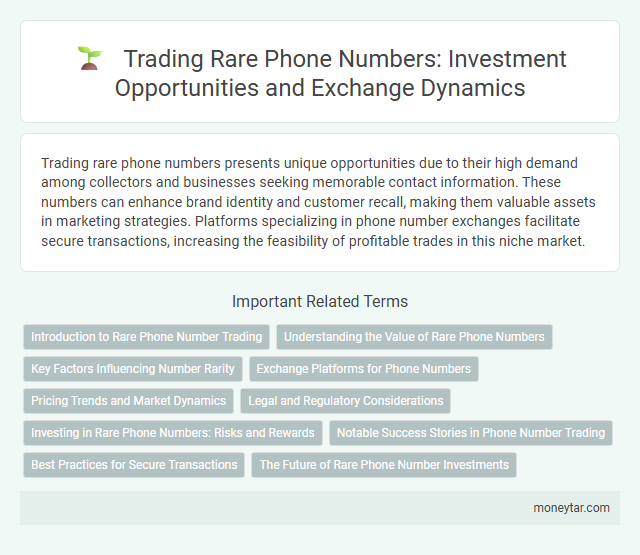 Trading Rare Phone Numbers: Investment Opportunities and Exchange Dynamics

Trading rare phone numbers presents unique opportunities due to their high demand among collectors and businesses seeking memorable contact information. These numbers can enhance brand identity and customer recall, making them valuable assets in marketing strategies. Platforms specializing in phone number exchanges facilitate secure transactions, increasing the feasibility of profitable trades in this niche market.

Important Related Terms

Introduction to Rare Phone Number Trading

Understanding the Value of Rare Phone Numbers

Key Factors Influencing Number Rarity

Exchange Platforms for Phone Numbers

Pricing Trends and Market Dynamics

Legal and Regulatory Considerations

Investing in Rare Phone Numbers: Risks and Rewards

Notable Success Stories in Phone Number Trading

Best Practices for Secure Transactions

The Future of Rare Phone Number Investments

moneytar.com